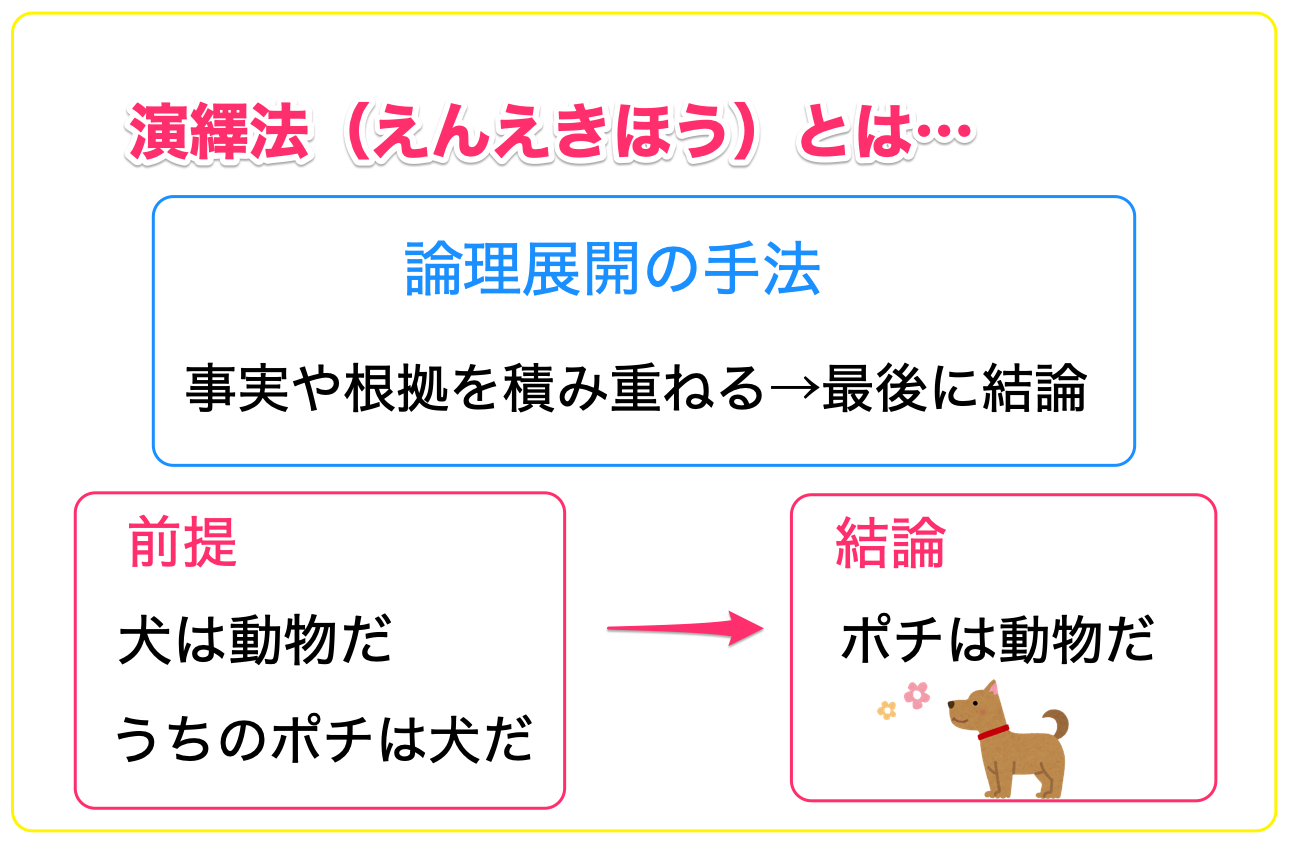 演繹法（えんえきほう）とは…

論理展開の手法

事実や根拠を積み重ねる→最後に結論

前提

犬は動物だ

うちのポチは犬だ

結論

ポチは動物だ